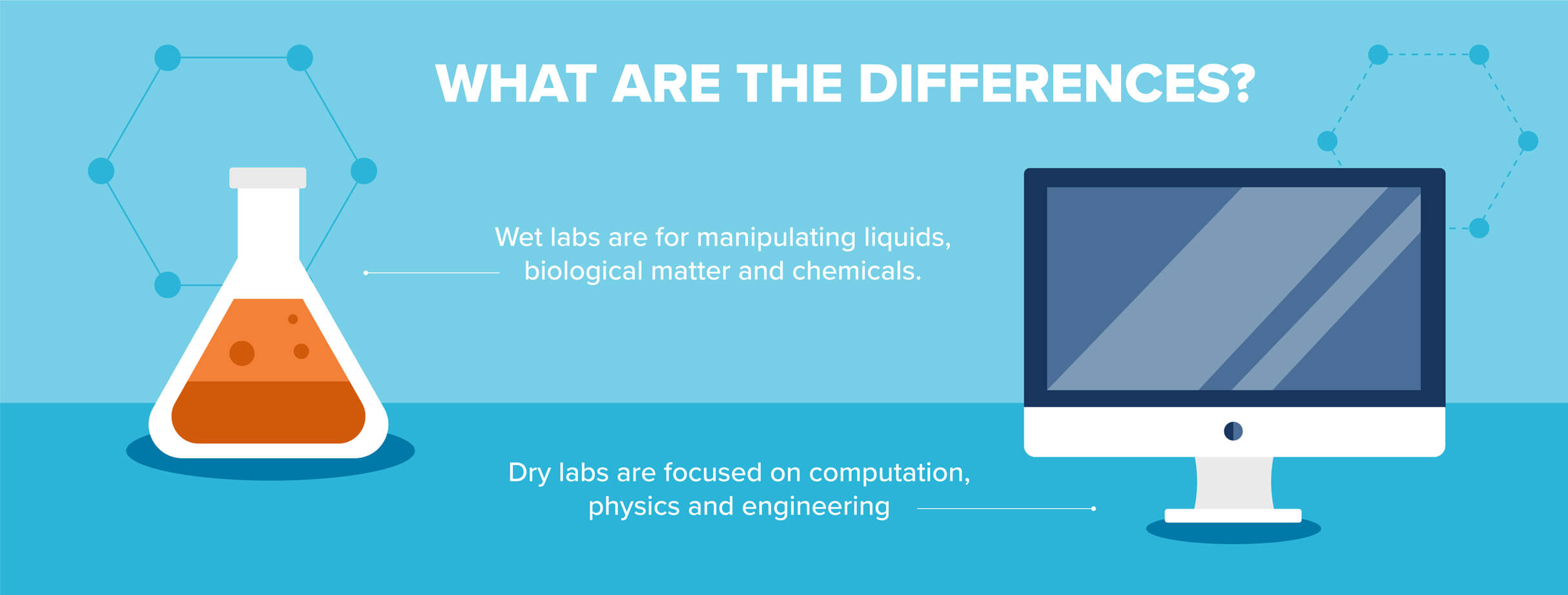 WHAT ARE THE DIFFERENCES?

Wet labs are for manipulating liquids, biological matter and chemicals.

Dry labs are focused on computation, physics and engineering